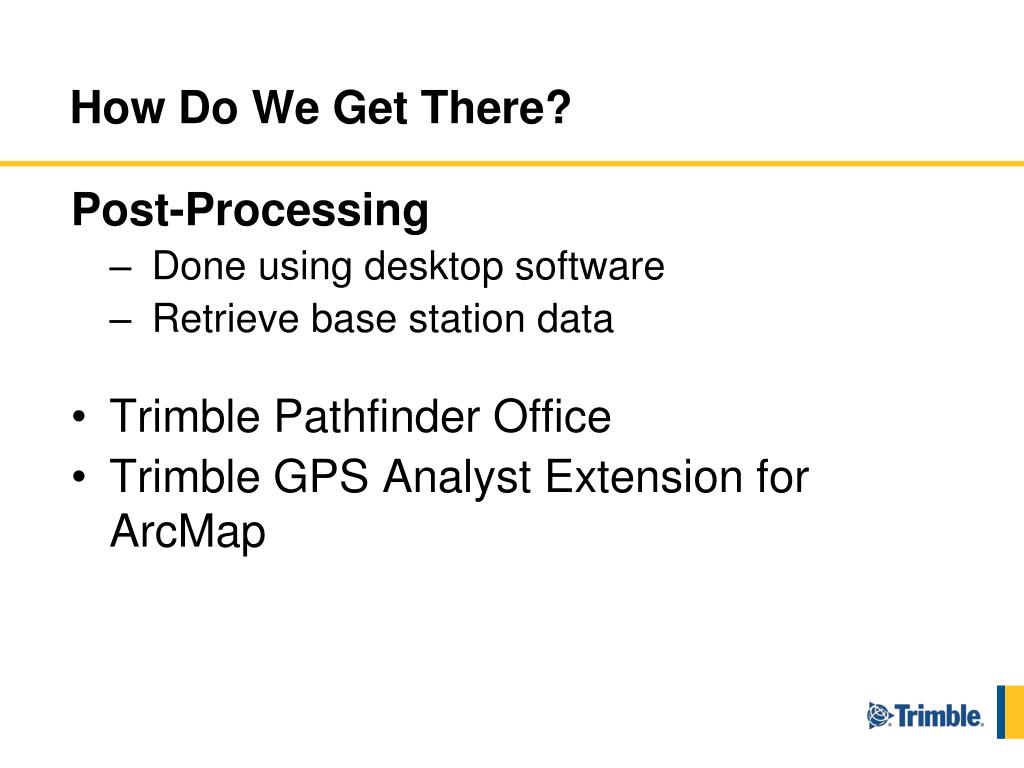 How Do We Get There?

Post-Processing
– Done using desktop software
– Retrieve base station data

• Trimble Pathfinder Office
• Trimble GPS Analyst Extension for ArcMap

Trimble.